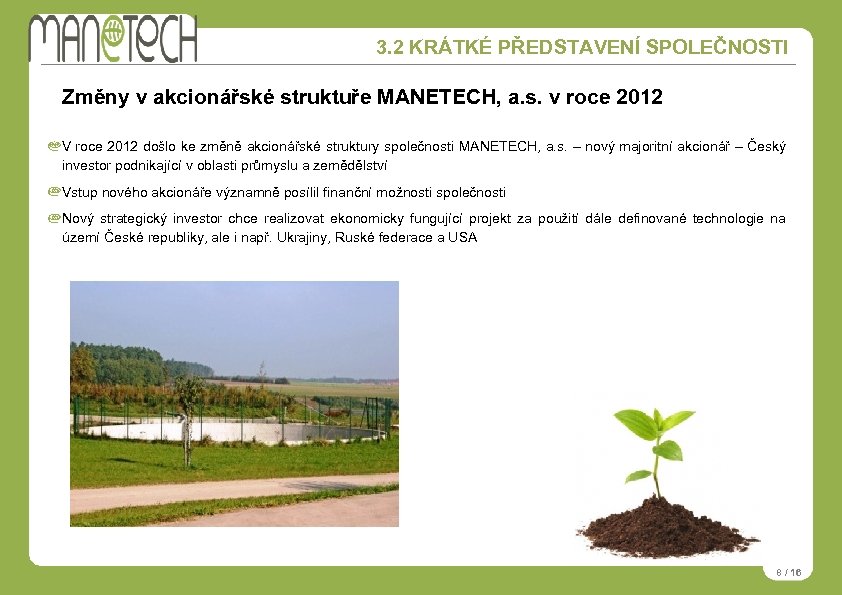 MANETECH

3.2 KRÁTKÉ PŘEDSTAVENÍ SPOLEČNOSTI

Změny v akcionářské struktuře MANETECH, a.s. v roce 2012

V roce 2012 došlo ke změně akcionářské struktury společnosti MANETECH, a.s. – nový majoritní akcionář – Český investor podnikající v oblasti průmyslu a zemědělství

Vstup nového akcionáře významně posílil finanční možnosti společnosti

Nový strategický investor chce realizovat ekonomicky fungující projekt za použití dále definované technologie na území České republiky, ale i např. Ukrajiny, Ruské federace a USA

8 / 16